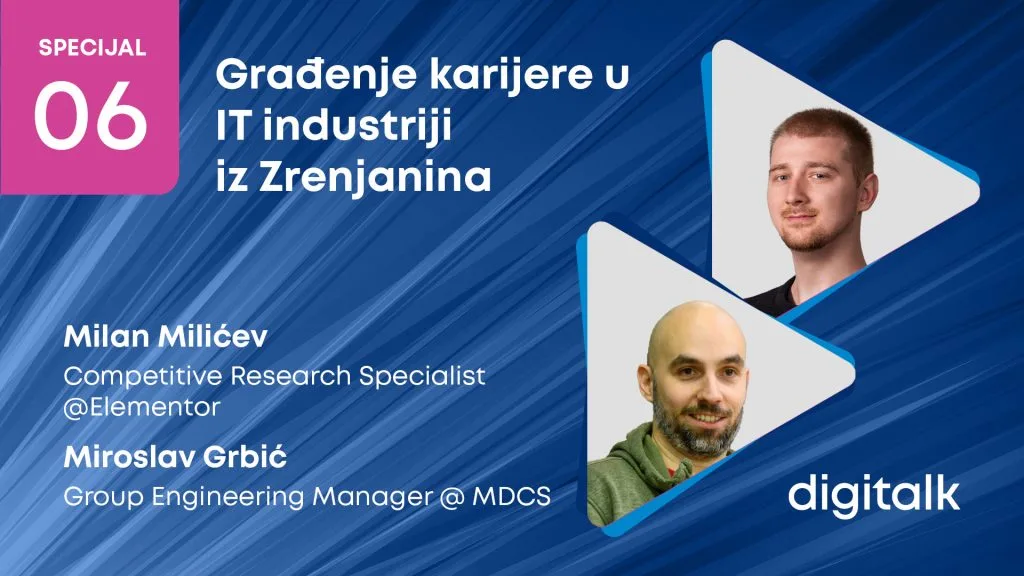 SPECIJAL
06

Građenje karijere u IT industriji iz Zrenjanina

Milan Milićev
Competitive Research Specialist @Elementor

Miroslav Grbić
Group Engineering Manager @ MDCS

digitalk